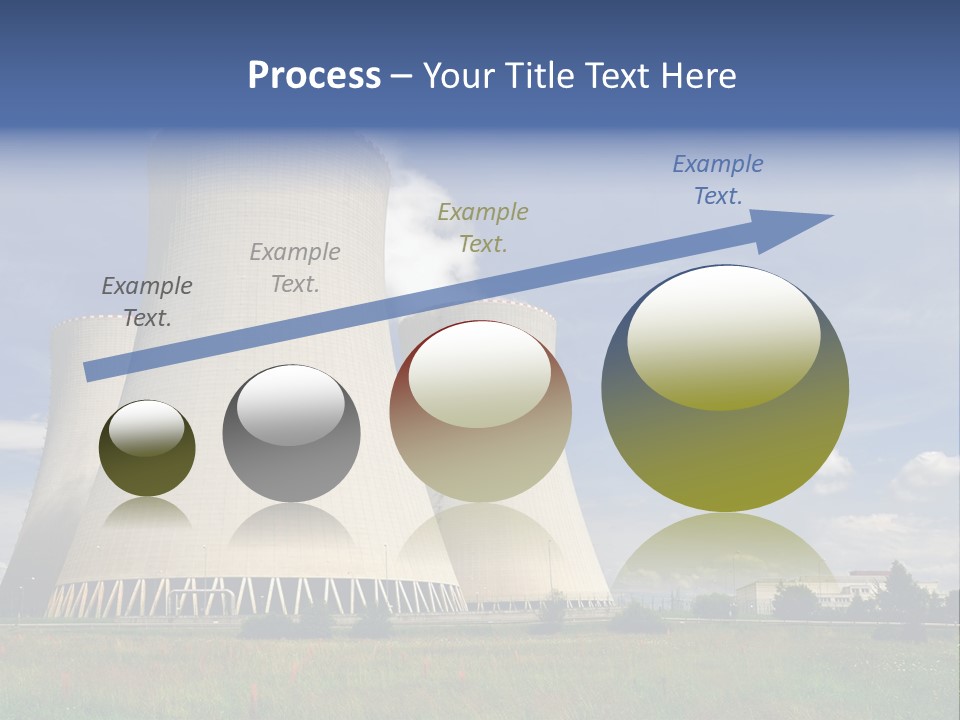 Process – Your Title Text Here

Example Text.

Example Text.

Example Text.

Example Text.